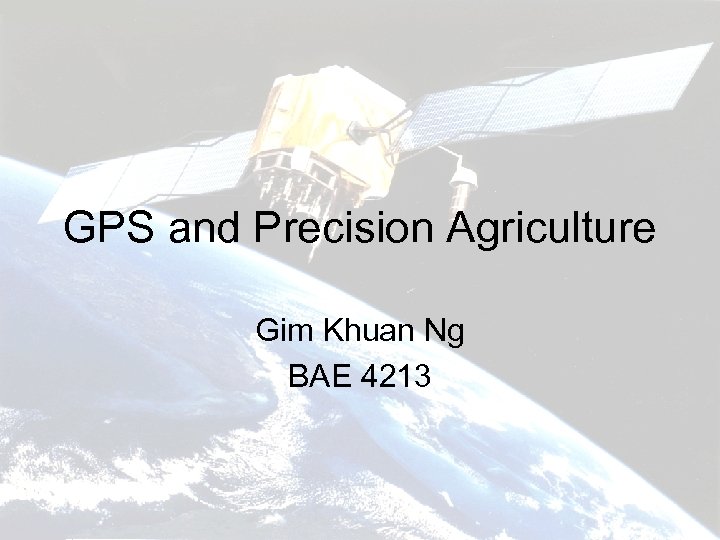 GPS and Precision Agriculture

Gim Khuan Ng
BAE 4213